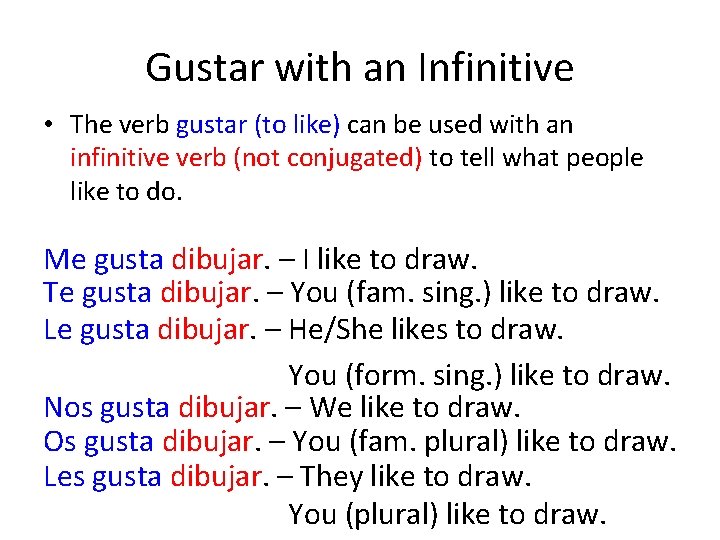 Gustar with an Infinitive

• The verb gustar (to like) can be used with an infinitive verb (not conjugated) to tell what people like to do.

Me gusta dibujar. – I like to draw.
Te gusta dibujar. – You (fam. sing.) like to draw.
Le gusta dibujar. – He/She likes to draw.
You (form. sing.) like to draw.
Nos gusta dibujar. – We like to draw.
Os gusta dibujar. – You (fam. plural) like to draw.
Les gusta dibujar. – They like to draw.
You (plural) like to draw.